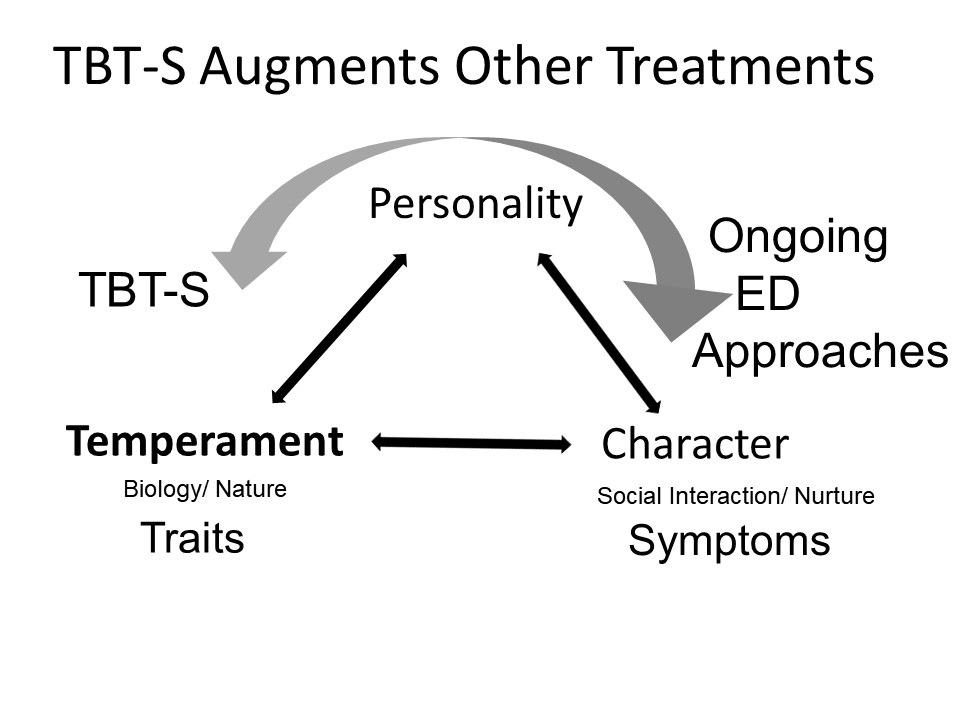 TBT-S Augments Other Treatments

Personality

TBT-S

Ongoing ED Approaches

Temperament
Biology/ Nature
Traits

Character
Social Interaction/ Nurture
Symptoms